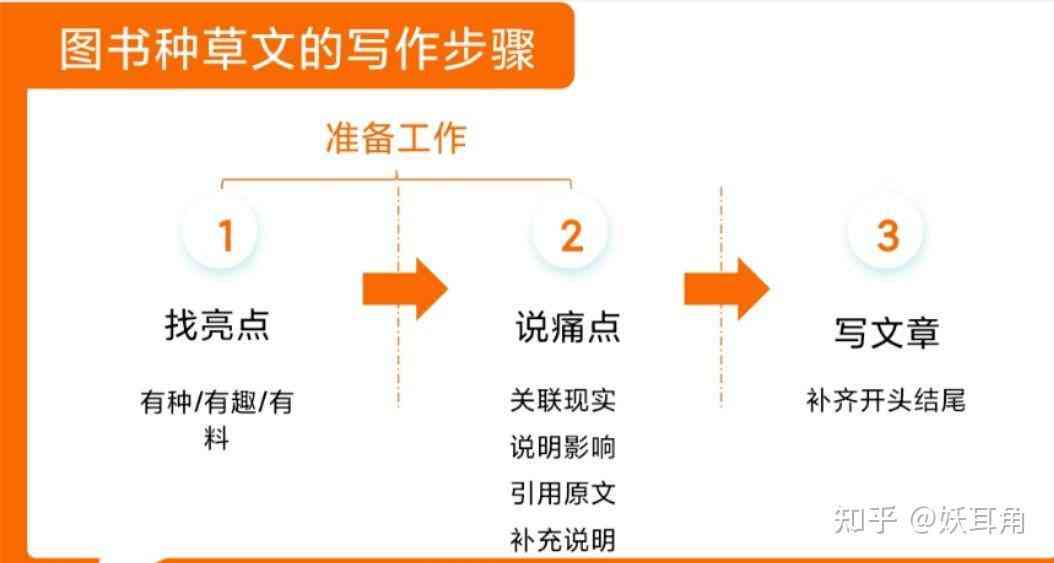 图书种草文的写作步骤

准备工作

1
找亮点
有种/有趣/有料

2
说痛点
关联现实
说明影响
引用原文
补充说明

3
写文章
补齐开头结尾

知乎 @妖耳角